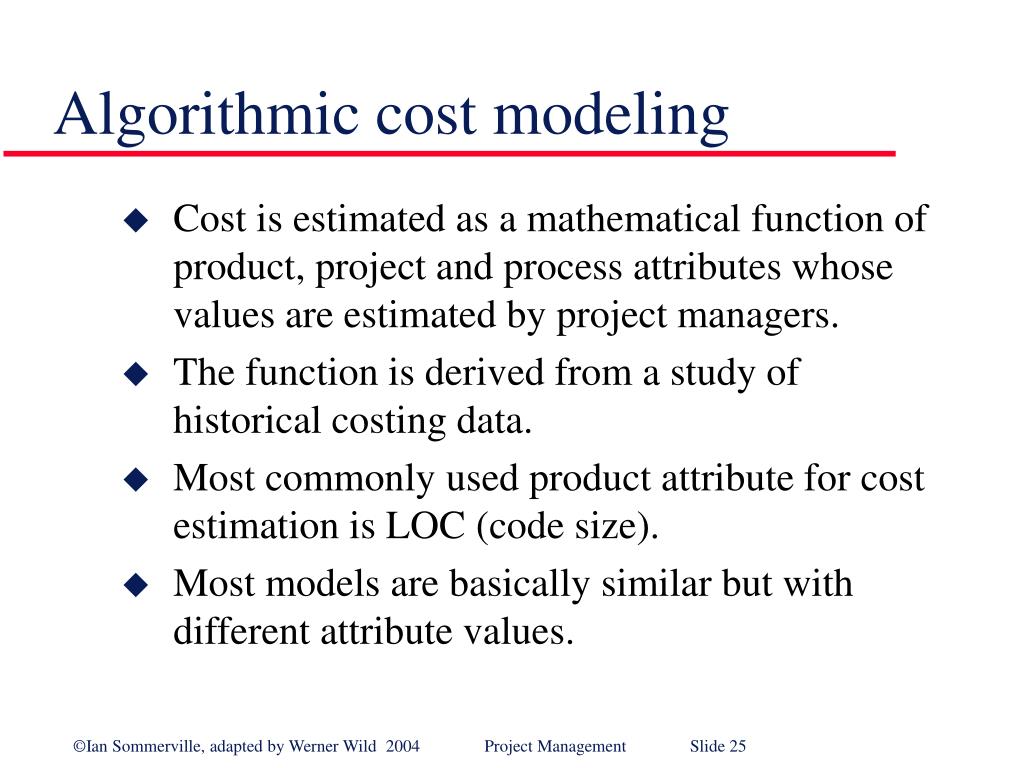 Algorithmic cost modeling

◆ Cost is estimated as a mathematical function of product, project and process attributes whose values are estimated by project managers.
◆ The function is derived from a study of historical costing data.
◆ Most commonly used product attribute for cost estimation is LOC (code size).
◆ Most models are basically similar but with different attribute values.

©Ian Sommerville, adapted by Werner Wild 2004 Project Management Slide 25